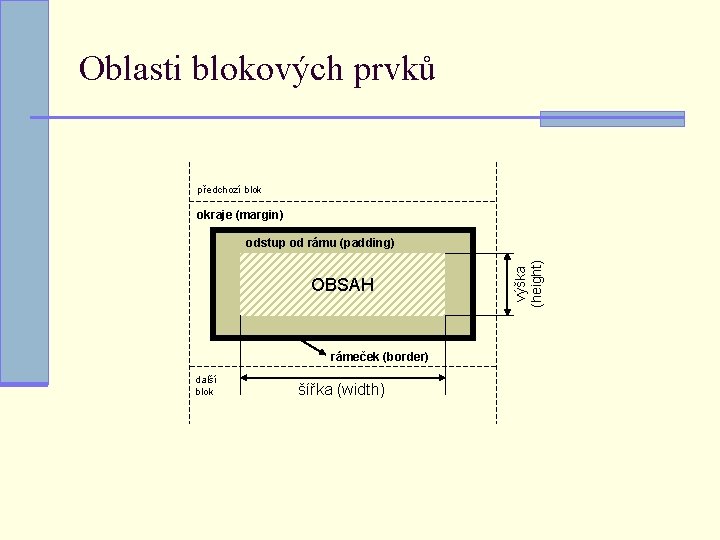 Oblasti blokových prvků

předchozí blok

okraje (margin)

odstup od rámu (padding)

OBSAH

výška (height)

rámeček (border)

další blok

šířka (width)